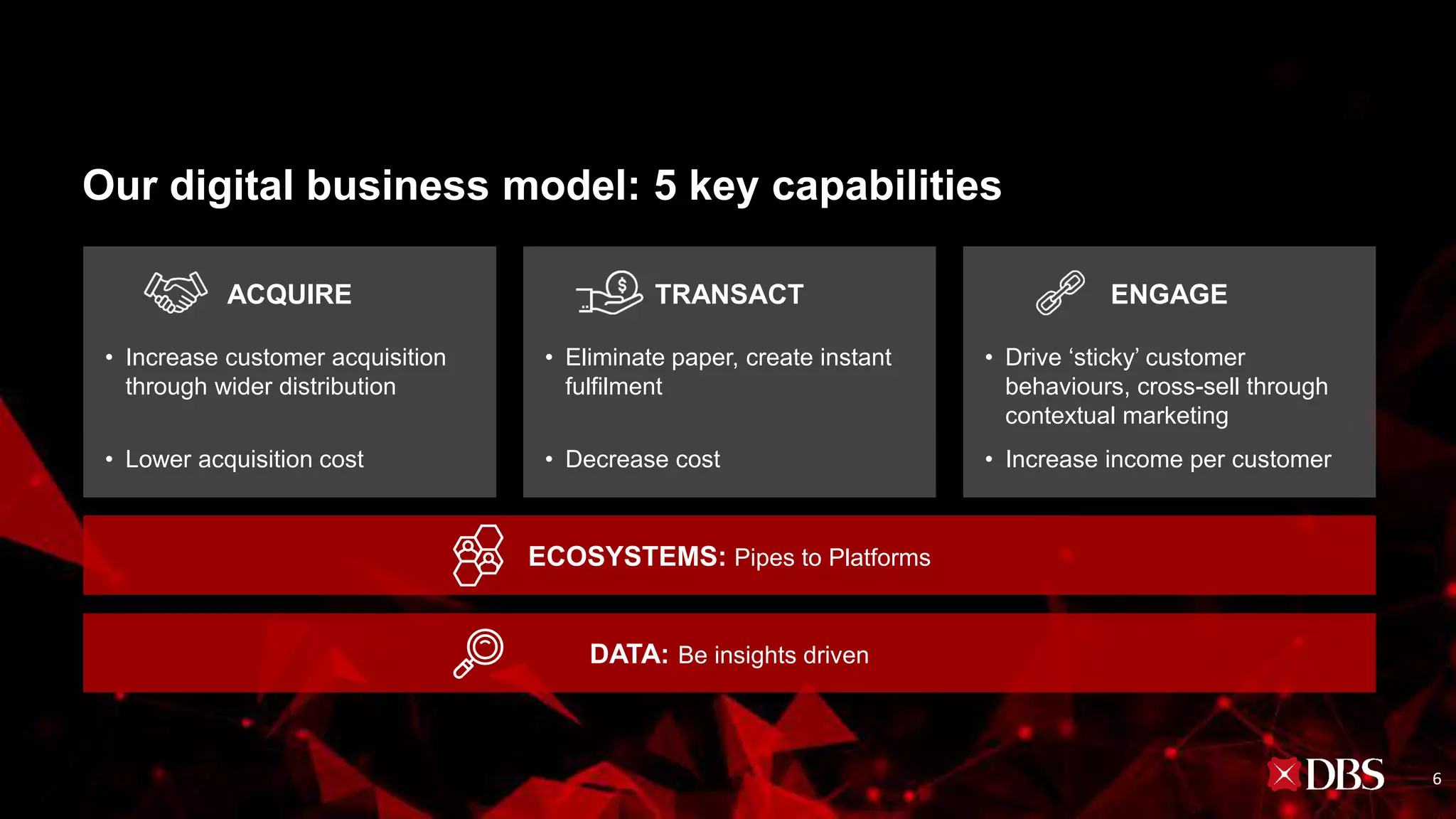 Our digital business model: 5 key capabilities

ACQUIRE

• Increase customer acquisition through wider distribution

• Lower acquisition cost

TRANSACT

• Eliminate paper, create instant fulfilment

• Decrease cost

ENGAGE

• Drive ‘sticky’ customer behaviours, cross-sell through contextual marketing

• Increase income per customer

ECOSYSTEMS: Pipes to Platforms

DATA: Be insights driven

DBS

6